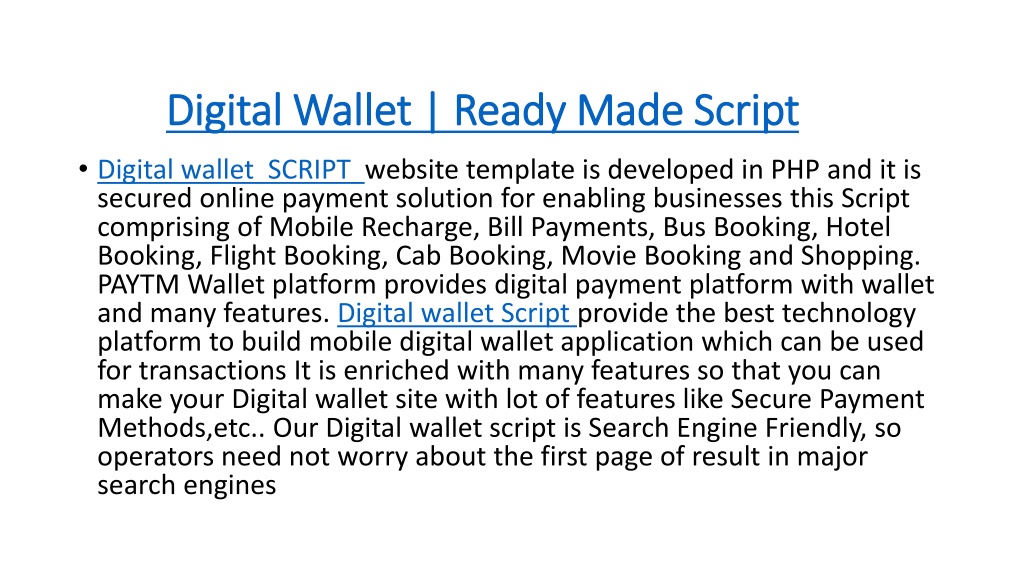 Digital Wallet | Ready Made Script

• Digital wallet SCRIPT website template is developed in PHP and it is secured online payment solution for enabling businesses this Script comprising of Mobile Recharge, Bill Payments, Bus Booking, Hotel Booking, Flight Booking, Cab Booking, Movie Booking and Shopping. PAYTM Wallet platform provides digital payment platform with wallet and many features. Digital wallet Script provide the best technology platform to build mobile digital wallet application which can be used for transactions It is enriched with many features so that you can make your Digital wallet site with lot of features like Secure Payment Methods,etc.. Our Digital wallet script is Search Engine Friendly, so operators need not worry about the first page of result in major search engines